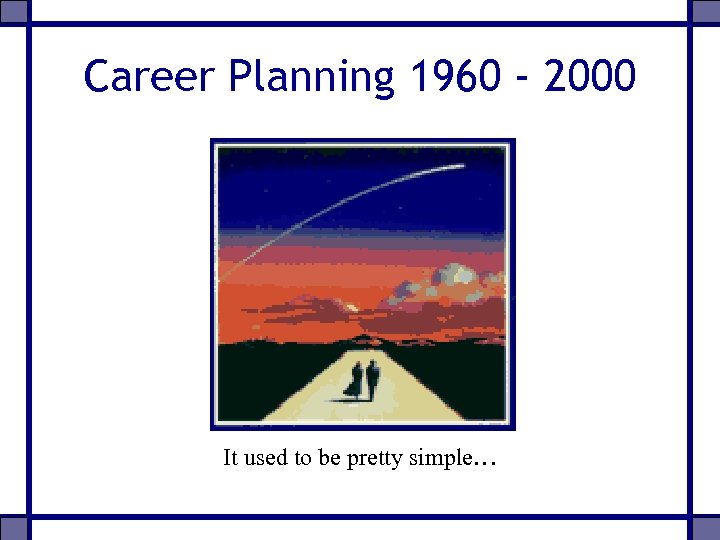 Career Planning 1960 - 2000

It used to be pretty simple…